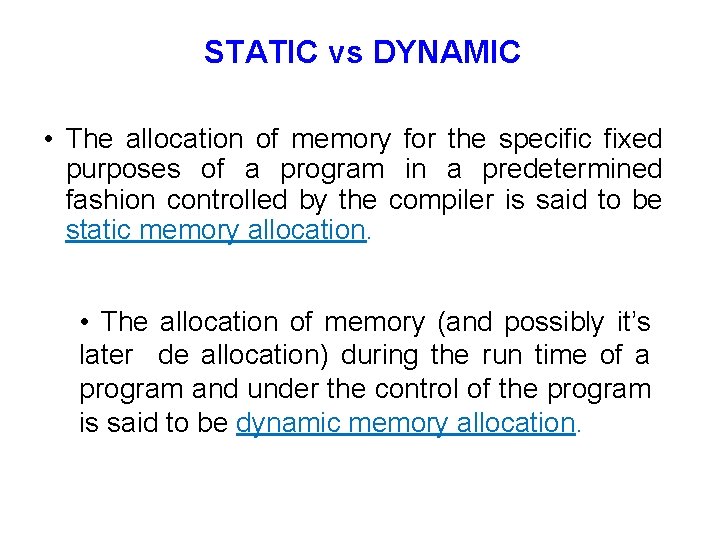 STATIC vs DYNAMIC

• The allocation of memory for the specific fixed purposes of a program in a predetermined fashion controlled by the compiler is said to be static memory allocation.

• The allocation of memory (and possibly it's later de allocation) during the run time of a program and under the control of the program is said to be dynamic memory allocation.